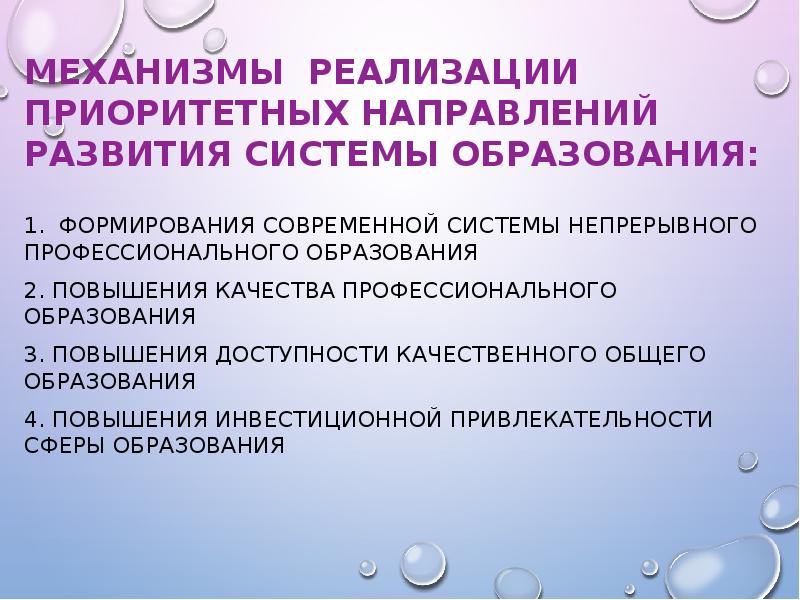 МЕХАНИЗМЫ РЕАЛИЗАЦИИ ПРИОРИТЕТНЫХ НАПРАВЛЕНИЙ РАЗВИТИЯ СИСТЕМЫ ОБРАЗОВАНИЯ:

1. ФОРМИРОВАНИЯ СОВРЕМЕННОЙ СИСТЕМЫ НЕПРЕРЫВНОГО ПРОФЕССИОНАЛЬНОГО ОБРАЗОВАНИЯ

2. ПОВЫШЕНИЯ КАЧЕСТВА ПРОФЕССИОНАЛЬНОГО ОБРАЗОВАНИЯ

3. ПОВЫШЕНИЯ ДОСТУПНОСТИ КАЧЕСТВЕННОГО ОБЩЕГО ОБРАЗОВАНИЯ

4. ПОВЫШЕНИЯ ИНВЕСТИЦИОННОЙ ПРИВЛЕКАТЕЛЬНОСТИ СФЕРЫ ОБРАЗОВАНИЯ